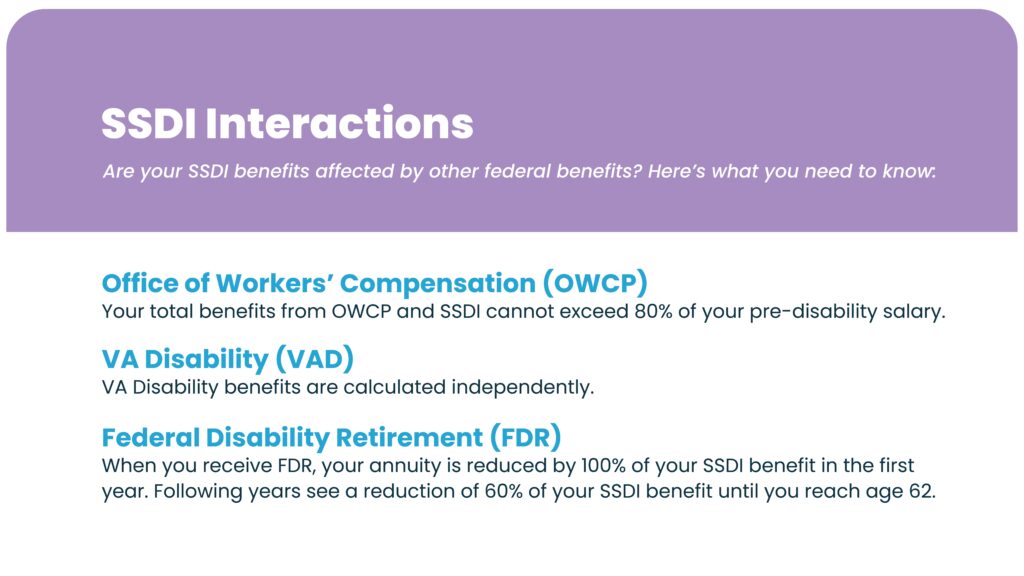 SSDI Interactions

Are your SSDI benefits affected by other federal benefits? Here's what you need to know:

Office of Workers' Compensation (OWCP)
Your total benefits from OWCP and SSDI cannot exceed 80% of your pre-disability salary.

VA Disability (VAD)
VA Disability benefits are calculated independently.

Federal Disability Retirement (FDR)
When you receive FDR, your annuity is reduced by 100% of your SSDI benefit in the first year. Following years see a reduction of 60% of your SSDI benefit until you reach age 62.